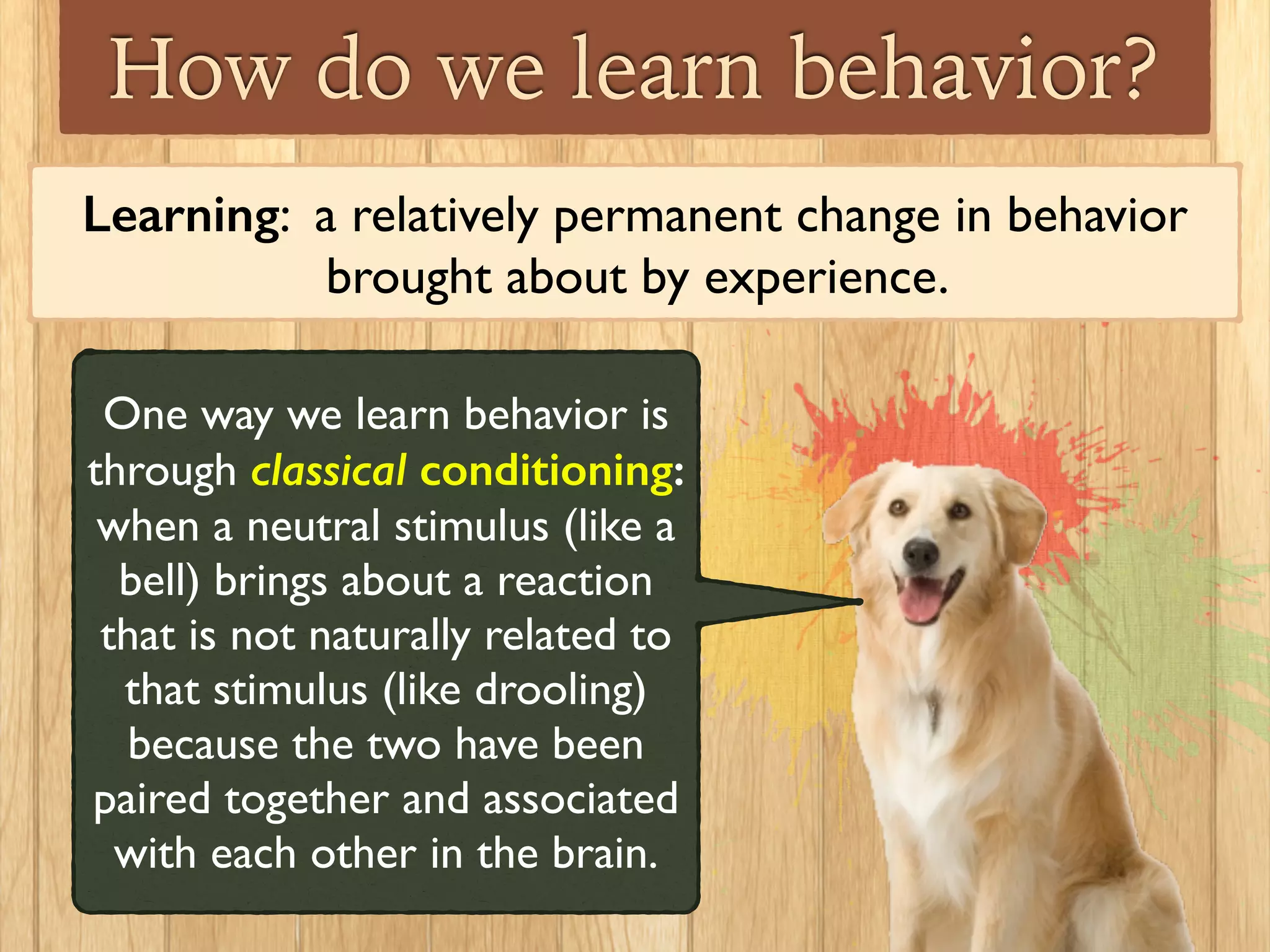 How do we learn behavior?

Learning: a relatively permanent change in behavior brought about by experience.

One way we learn behavior is through classical conditioning: when a neutral stimulus (like a bell) brings about a reaction that is not naturally related to that stimulus (like drooling) because the two have been paired together and associated with each other in the brain.